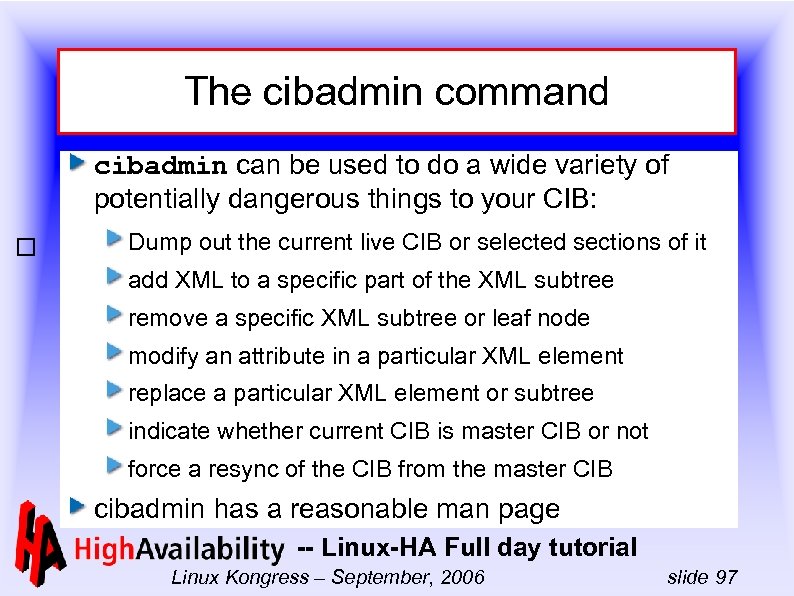 The cibadmin command

cibadmin can be used to do a wide variety of potentially dangerous things to your CIB:

Dump out the current live CIB or selected sections of it

add XML to a specific part of the XML subtree

remove a specific XML subtree or leaf node

modify an attribute in a particular XML element

replace a particular XML element or subtree

indicate whether current CIB is master CIB or not

force a resync of the CIB from the master CIB

cibadmin has a reasonable man page

HA HighAvailability -- Linux-HA Full day tutorial

Linux Kongress – September, 2006 slide 97